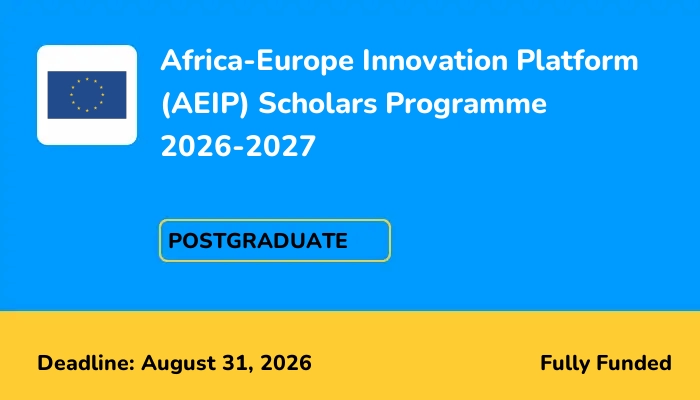 Africa-Europe Innovation Platform (AEIP) Scholars Programme 2026-2027

POSTGRADUATE

Deadline: August 31, 2026

Fully Funded